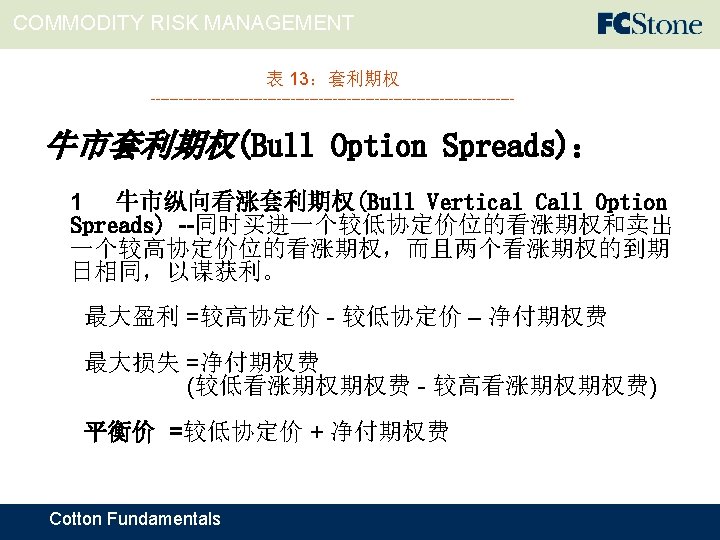 COMMODITY RISK MANAGEMENT

FCStone

表 13：套利期权

牛市套利期权(Bull Option Spreads)：

1 牛市纵向看涨套利期权(Bull Vertical Call Option Spreads) --同时买进一个较低协定价位的看涨期权和卖出一个较高协定价位的看涨期权，而且两个看涨期权的到期日相同，以谋获利。

最大盈利 =较高协定价 - 较低协定价 – 净付期权费

最大损失 =净付期权费
(较低看涨期权期权费 - 较高看涨期权期权费)

平衡价 =较低协定价 + 净付期权费

Cotton Fundamentals